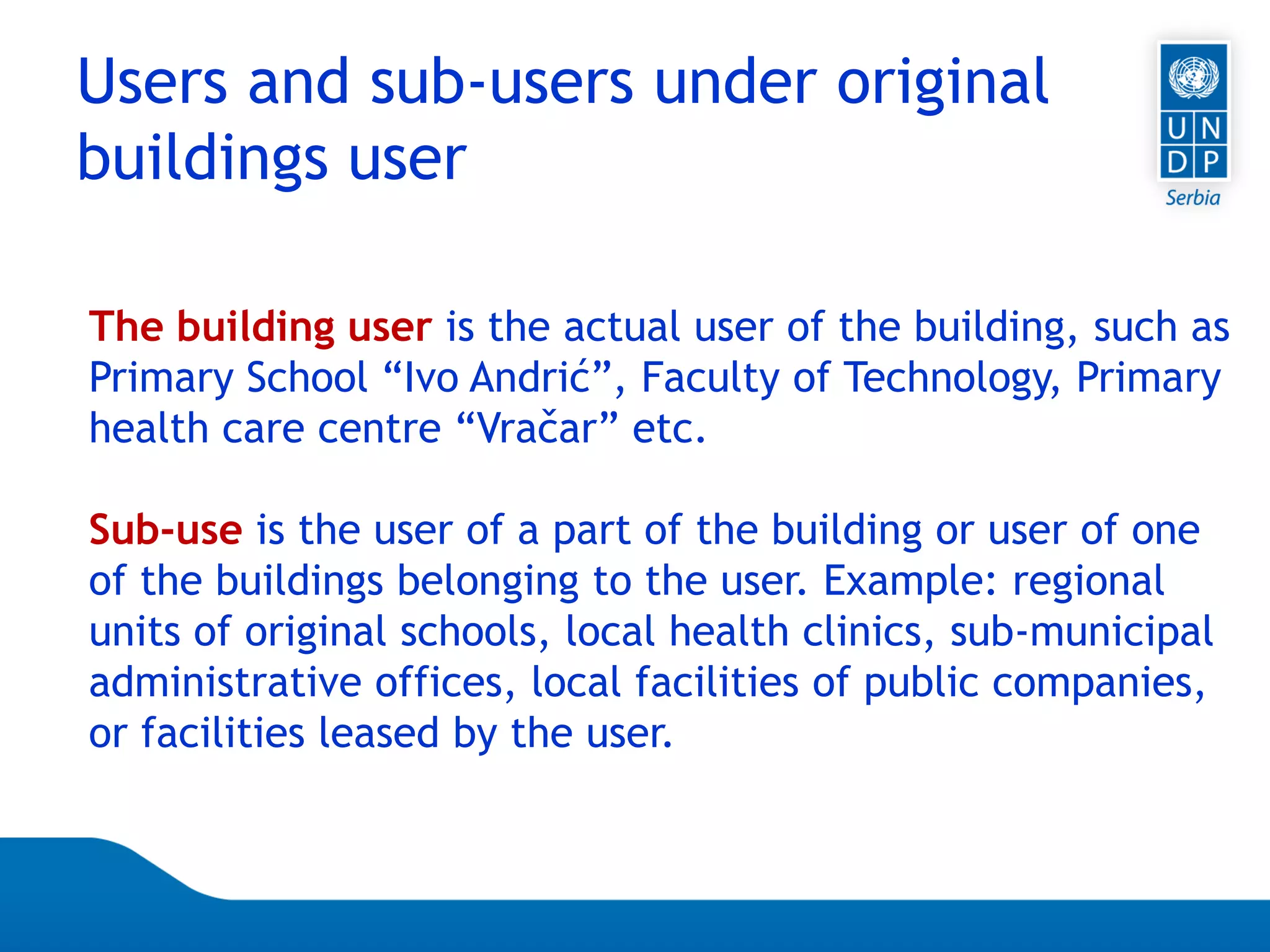 Users and sub-users under original buildings user

U N
D P
Serbia

The building user is the actual user of the building, such as Primary School “Ivo Andrić”, Faculty of Technology, Primary health care centre “Vračar” etc.

Sub-use is the user of a part of the building or user of one of the buildings belonging to the user. Example: regional units of original schools, local health clinics, sub-municipal administrative offices, local facilities of public companies, or facilities leased by the user.